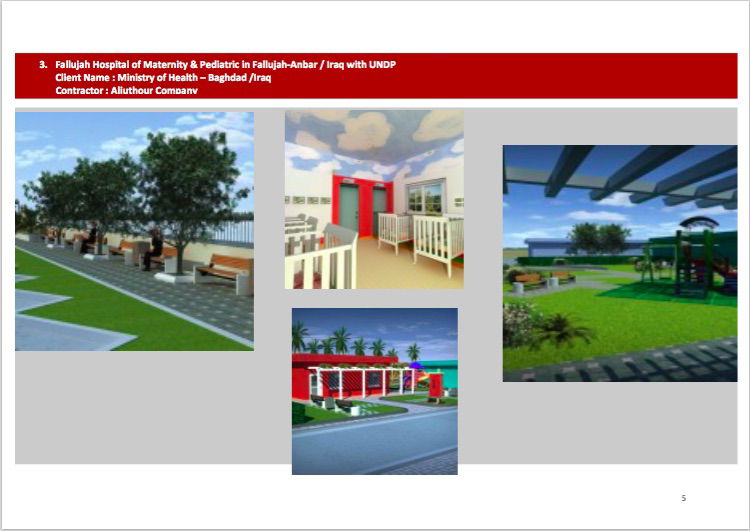 3. Fallujah Hospital of Maternity & Pediatric in Fallujah-Anbar / Iraq with UNDP
Client Name : Ministry of Health – Baghdad /Iraq
Contractor : Aljuthour Company

5